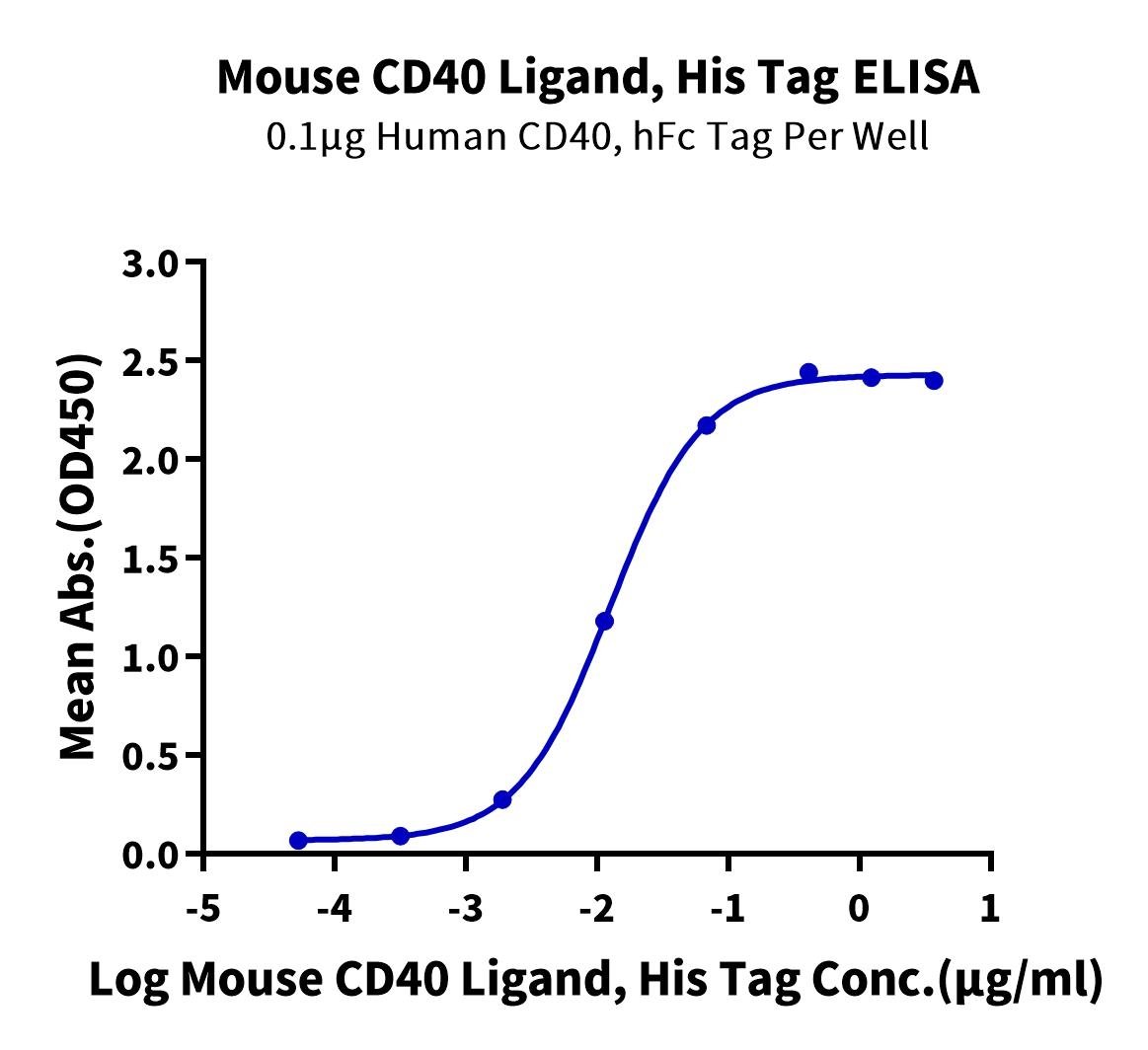 Mouse CD40 Ligand, His Tag ELISA
0.1μg Human CD40, hFc Tag Per Well

Mean Abs.(OD450)

3.0
2.5
2.0
1.5
1.0
0.5
0.0

-5
-4
-3
-2
-1
0
1

Log Mouse CD40 Ligand, His Tag Conc.(μg/ml)